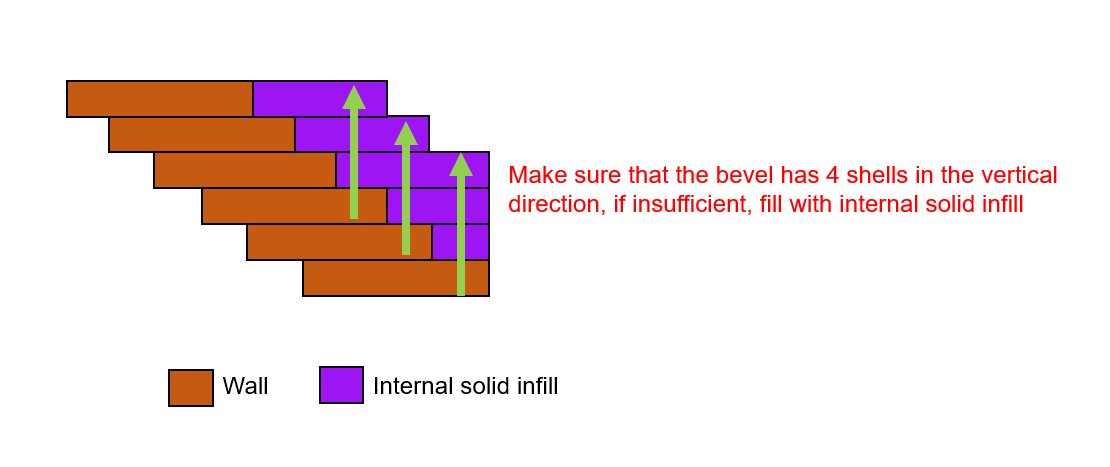 Make sure that the bevel has 4 shells in the vertical direction, if insufficient, fill with internal solid infill

Wall

Internal solid infill